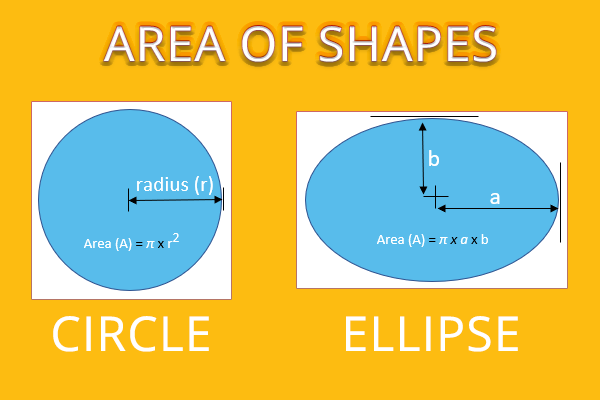 AREA OF SHAPES

radius (r)

Area (A) = $\pi$ x $r^2$

CIRCLE

b

a

Area (A) = $\pi$ x $a$ x b

ELLIPSE